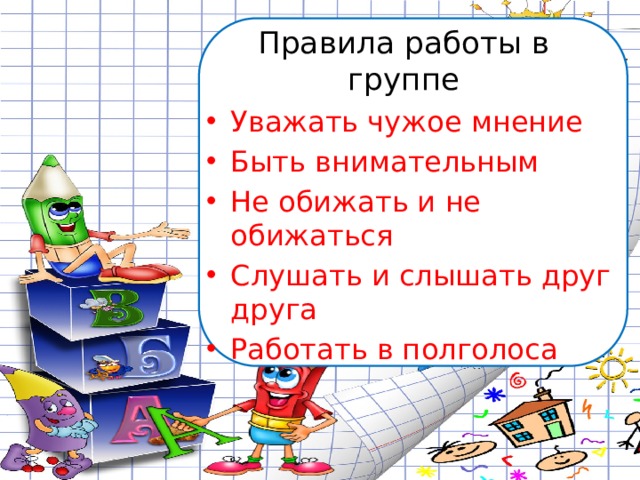 Правила работы в группе

• Уважать чужое мнение
• Быть внимательным
• Не обижать и не обижаться
• Слушать и слышать друг друга
• Работать в полголоса

В
Б
А
А